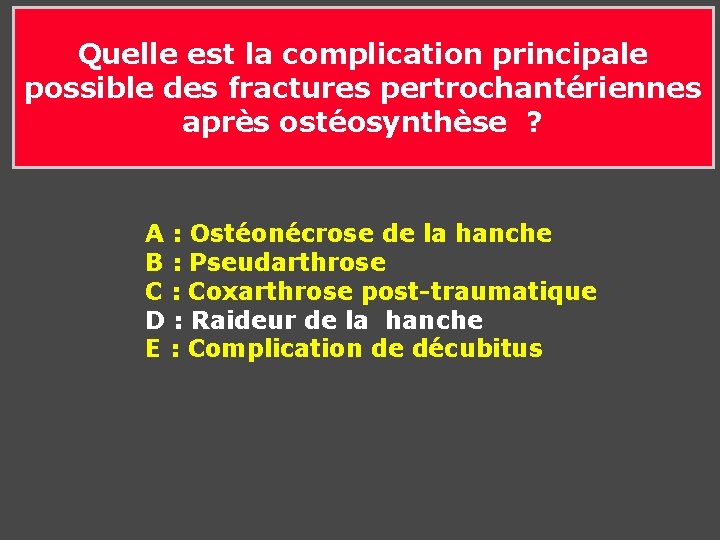 Quelle est la complication principale possible des fractures pertrochantériennes après ostéosynthèse ?

A : Ostéonécrose de la hanche
B : Pseudarthrose
C : Coxarthrose post-traumatique
D : Raideur de la hanche
E : Complication de décubitus